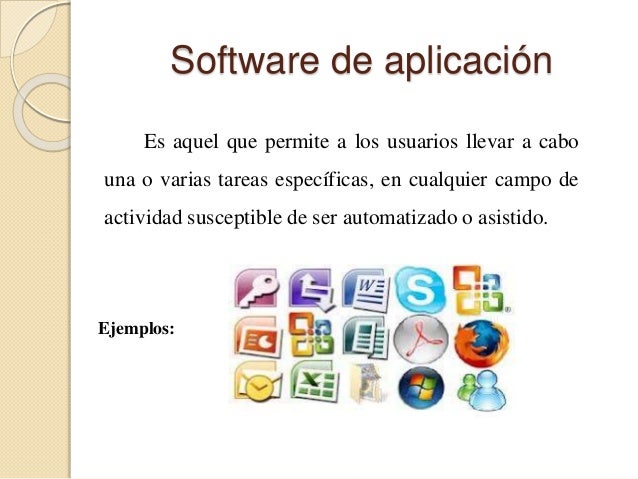 Software de aplicación

Es aquel que permite a los usuarios llevar a cabo una o varias tareas específicas, en cualquier campo de actividad susceptible de ser automatizado o asistido.

Ejemplos: